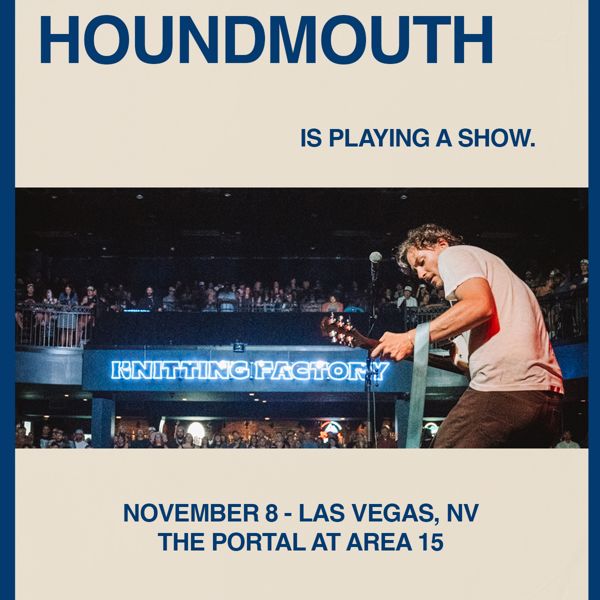 HOUNDMOUTH

IS PLAYING A SHOW.

KNITTING FACTORY

NOVEMBER 8 - LAS VEGAS, NV
THE PORTAL AT AREA 15